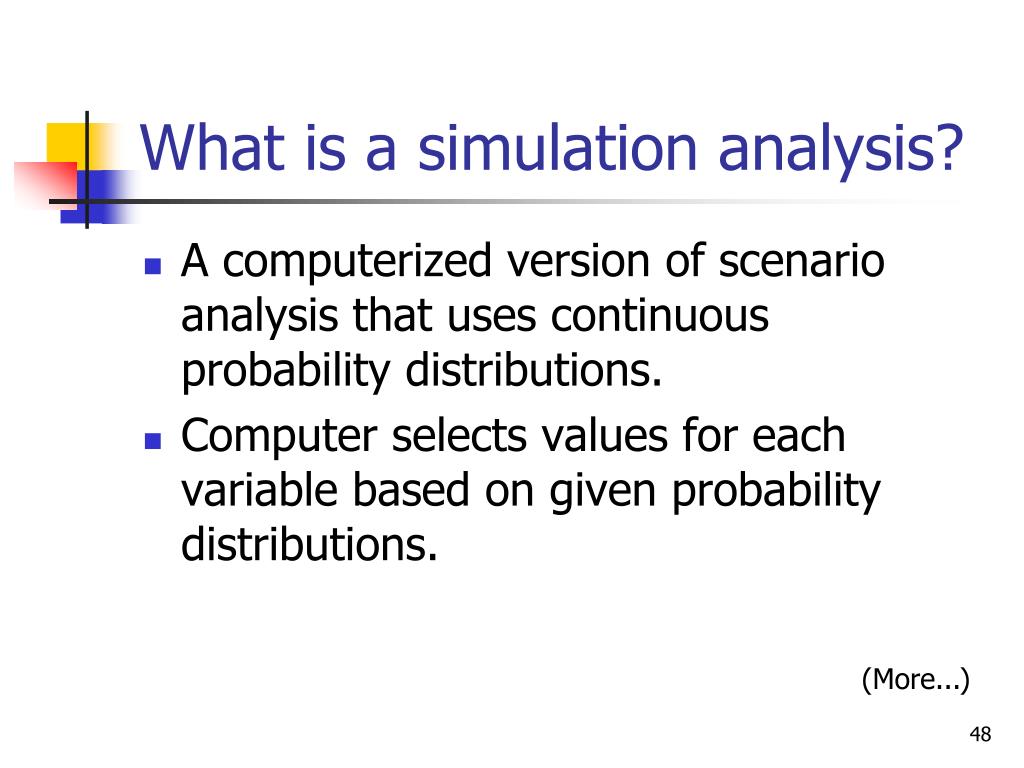 What is a simulation analysis?

- A computerized version of scenario analysis that uses continuous probability distributions.
- Computer selects values for each variable based on given probability distributions.

(More...)

48